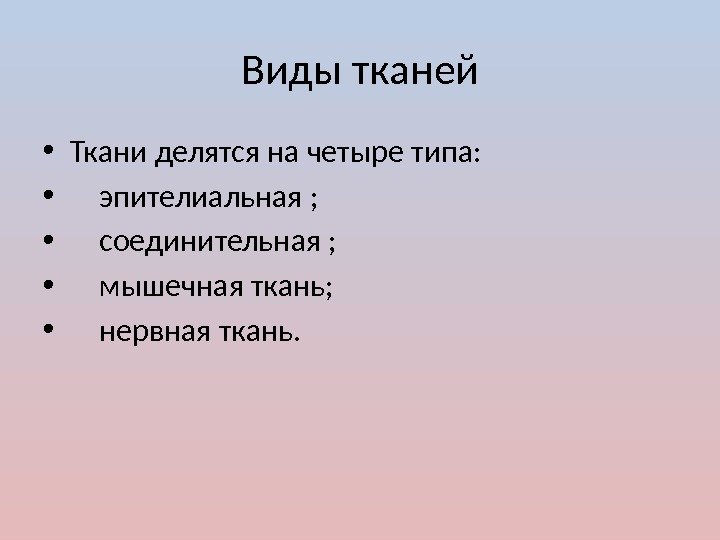 Виды тканей

• Ткани делятся на четыре типа:
• эпителиальная ;
• соединительная ;
• мышечная ткань;
• нервная ткань.